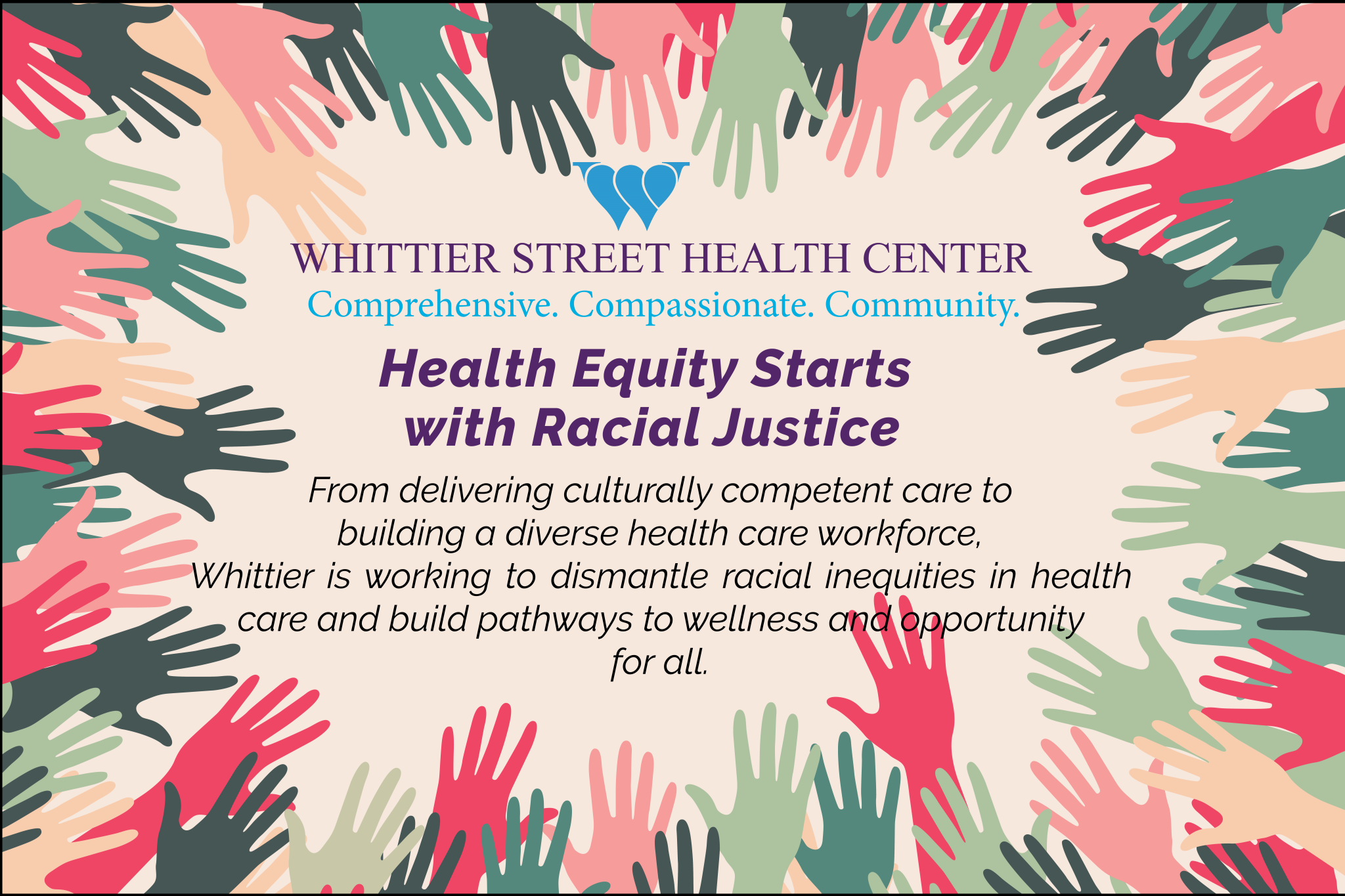 WHITTIER STREET HEALTH CENTER
Comprehensive. Compassionate. Community.

Health Equity Starts with Racial Justice

From delivering culturally competent care to building a diverse health care workforce, Whittier is working to dismantle racial inequities in health care and build pathways to wellness and opportunity for all.